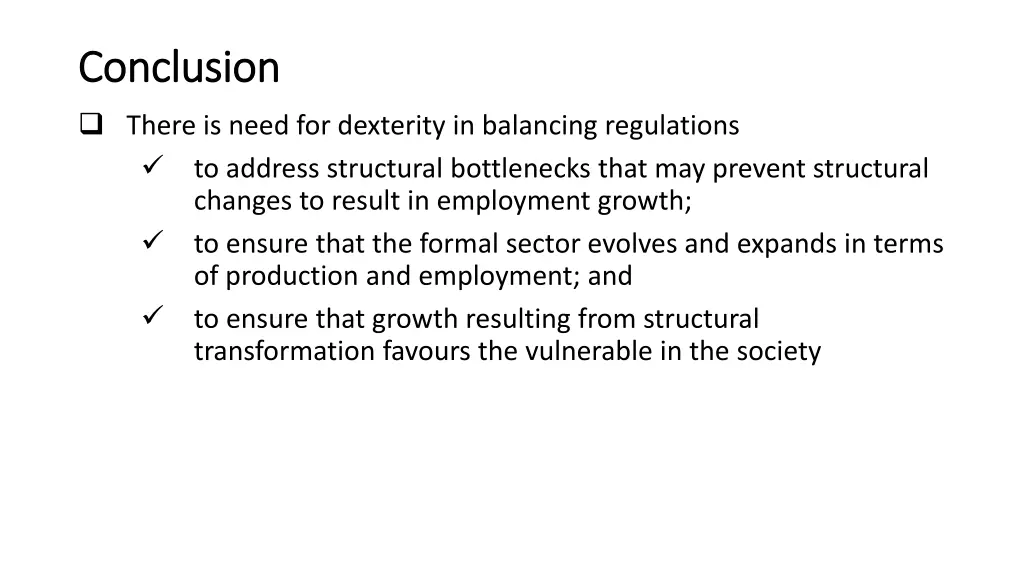 Conclusion

❑ There is need for dexterity in balancing regulations

✓ to address structural bottlenecks that may prevent structural changes to result in employment growth;

✓ to ensure that the formal sector evolves and expands in terms of production and employment; and

✓ to ensure that growth resulting from structural transformation favours the vulnerable in the society